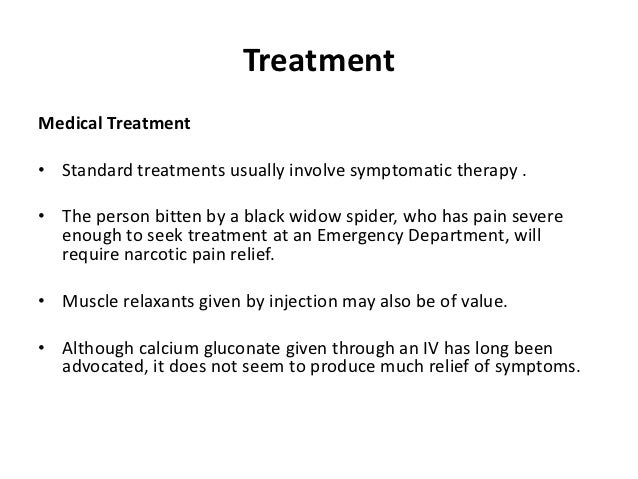 Treatment

Medical Treatment

• Standard treatments usually involve symptomatic therapy .

• The person bitten by a black widow spider, who has pain severe enough to seek treatment at an Emergency Department, will require narcotic pain relief.

• Muscle relaxants given by injection may also be of value.

• Although calcium gluconate given through an IV has long been advocated, it does not seem to produce much relief of symptoms.